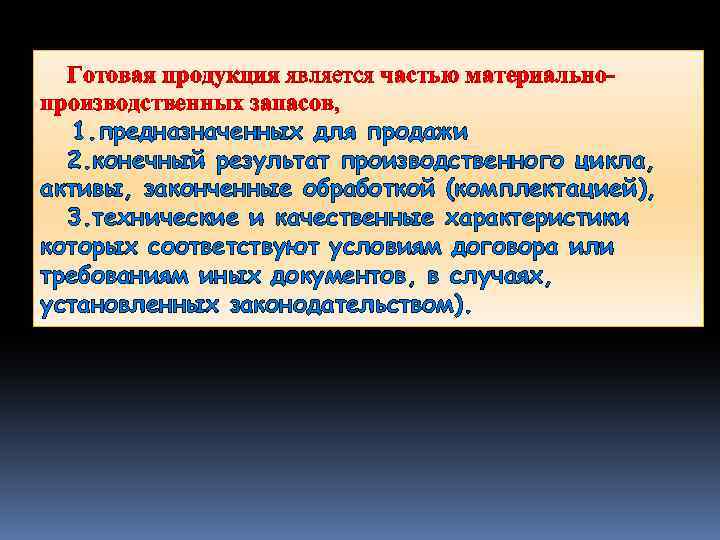 Готовая продукция является частью материально-производственных запасов,

1.предназначенных для продажи

2.конечный результат производственного цикла, активы, законченные обработкой (комплектацией),

3.технические и качественные характеристики которых соответствуют условиям договора или требованиям иных документов, в случаях, установленных законодательством).